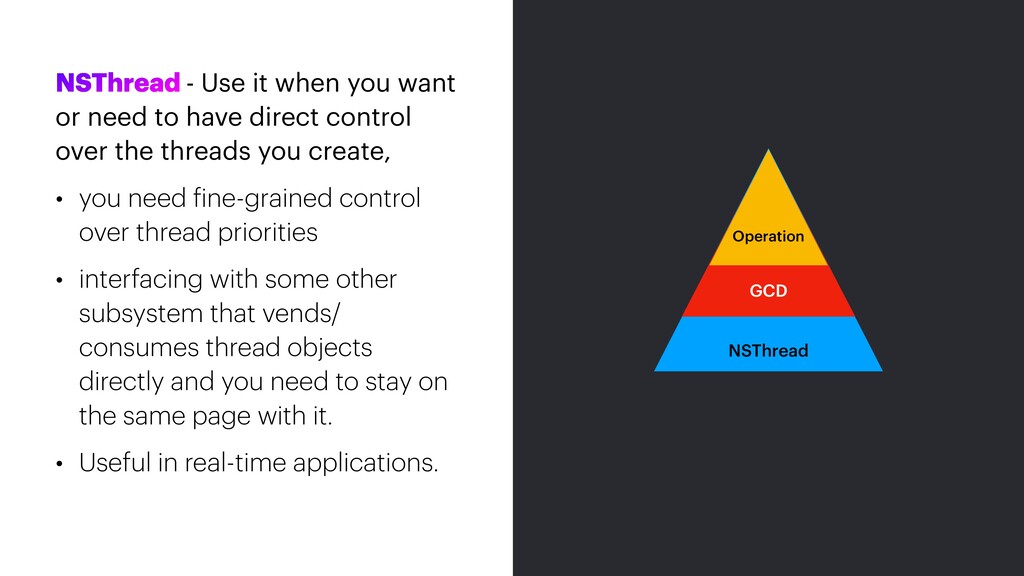 NSThread - Use it when you want or need to have direct control over the threads you create,

• you need fine-grained control over thread priorities

• interfacing with some other subsystem that vends/ consumes thread objects directly and you need to stay on the same page with it.

• Useful in real-time applications.

Operation

GCD

NSThread